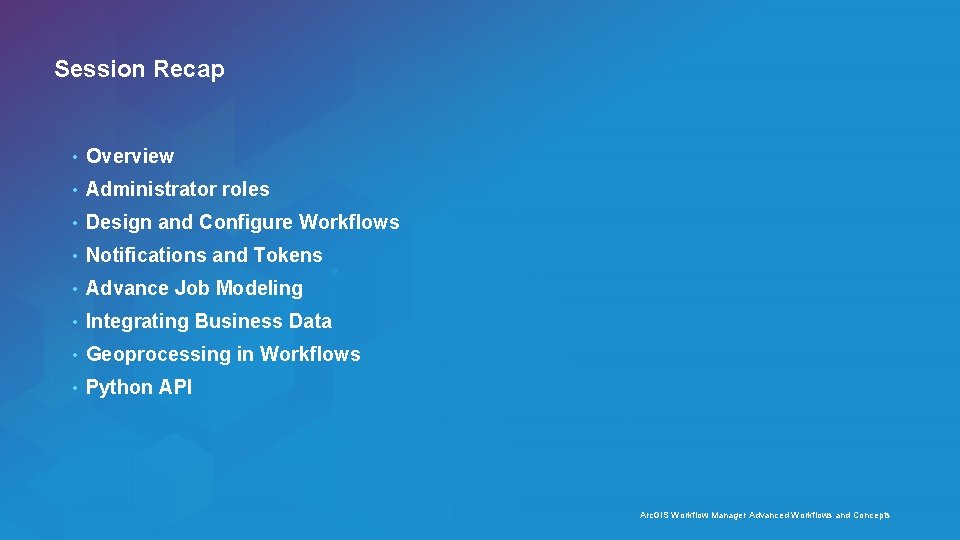 Session Recap

• Overview
• Administrator roles
• Design and Configure Workflows
• Notifications and Tokens
• Advance Job Modeling
• Integrating Business Data
• Geoprocessing in Workflows
• Python API

ArcGIS Workflow Manager Advanced Workflows and Concepts